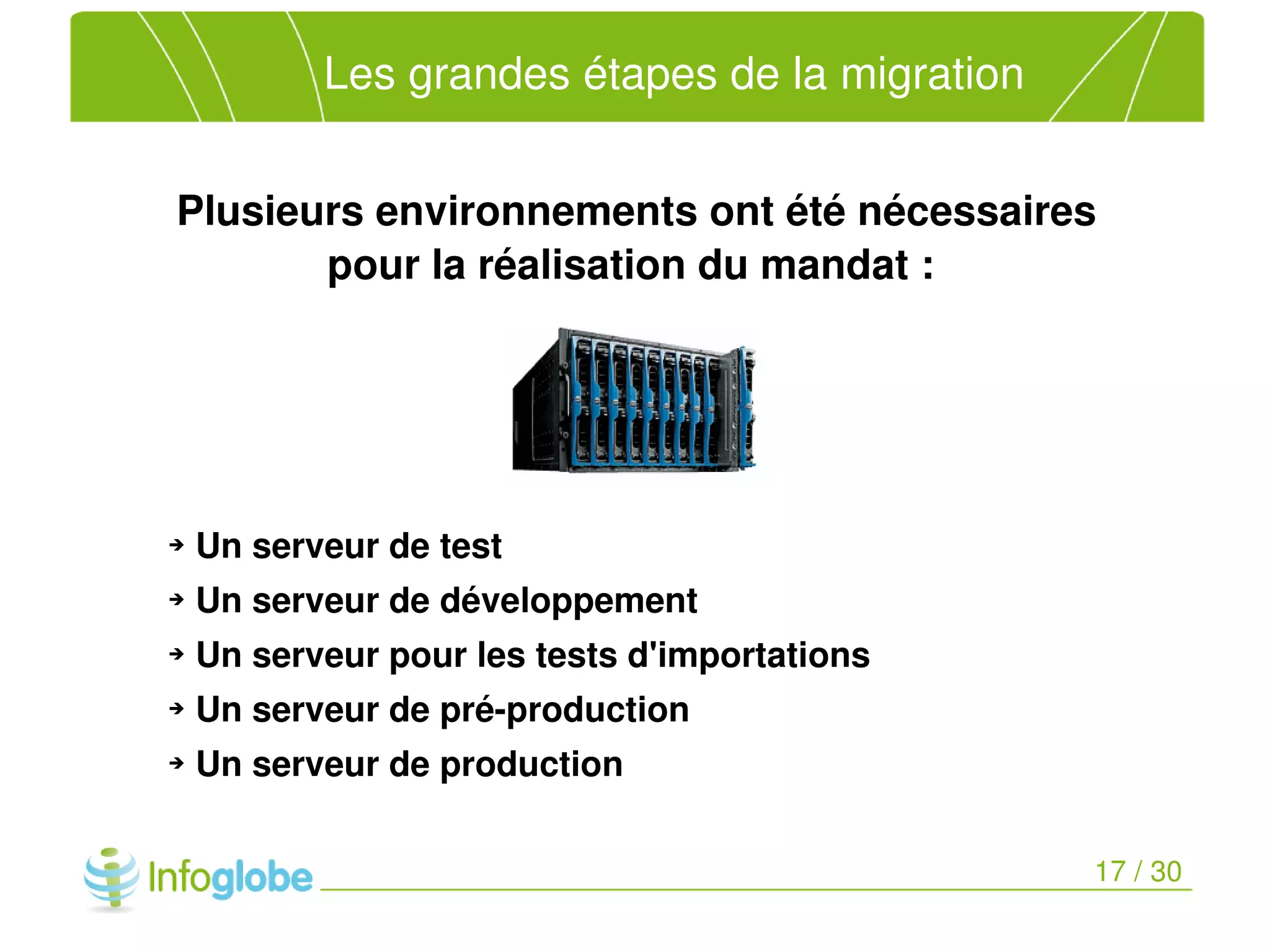 Les grandes étapes de la migration

Plusieurs environnements ont été nécessaires pour la réalisation du mandat :

→ Un serveur de test
→ Un serveur de développement
→ Un serveur pour les tests d'importations
→ Un serveur de pré-production
→ Un serveur de production

Infoglobe

17 / 30